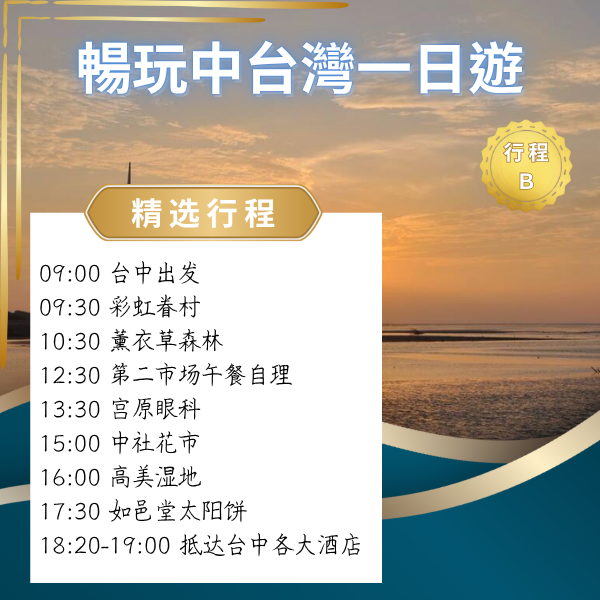 暢玩中台灣一日遊

行程
B

精选行程

09:00 台中出发
09:30 彩虹眷村
10:30 薰衣草森林
12:30 第二市场午餐自理
13:30 宫原眼科
15:00 中社花市
16:00 高美湿地
17:30 如邑堂太阳饼
18:20-19:00 抵达台中各大酒店